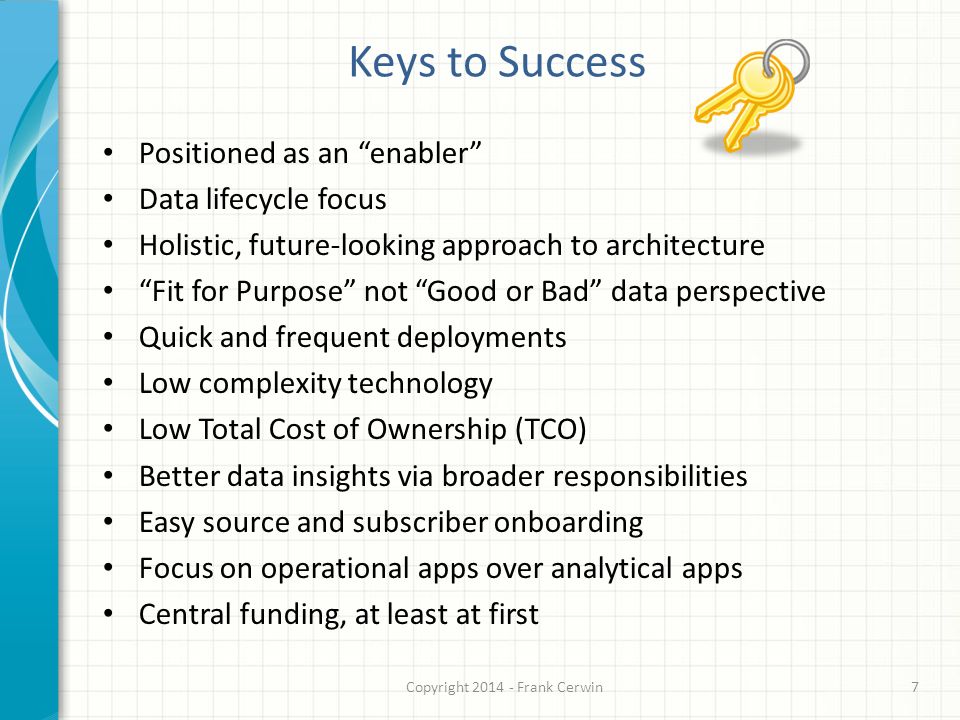 Keys to Success

• Positioned as an “enabler”
• Data lifecycle focus
• Holistic, future-looking approach to architecture
• “Fit for Purpose” not “Good or Bad” data perspective
• Quick and frequent deployments
• Low complexity technology
• Low Total Cost of Ownership (TCO)
• Better data insights via broader responsibilities
• Easy source and subscriber onboarding
• Focus on operational apps over analytical apps
• Central funding, at least at first

Copyright 2014 - Frank Cerwin

7